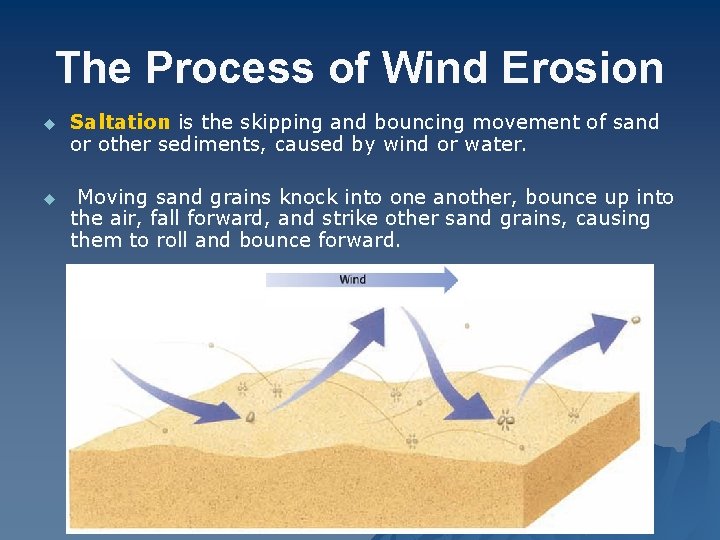 The Process of Wind Erosion

Saltation is the skipping and bouncing movement of sand or other sediments, caused by wind or water.

Moving sand grains knock into one another, bounce up into the air, fall forward, and strike other sand grains, causing them to roll and bounce forward.

Wind